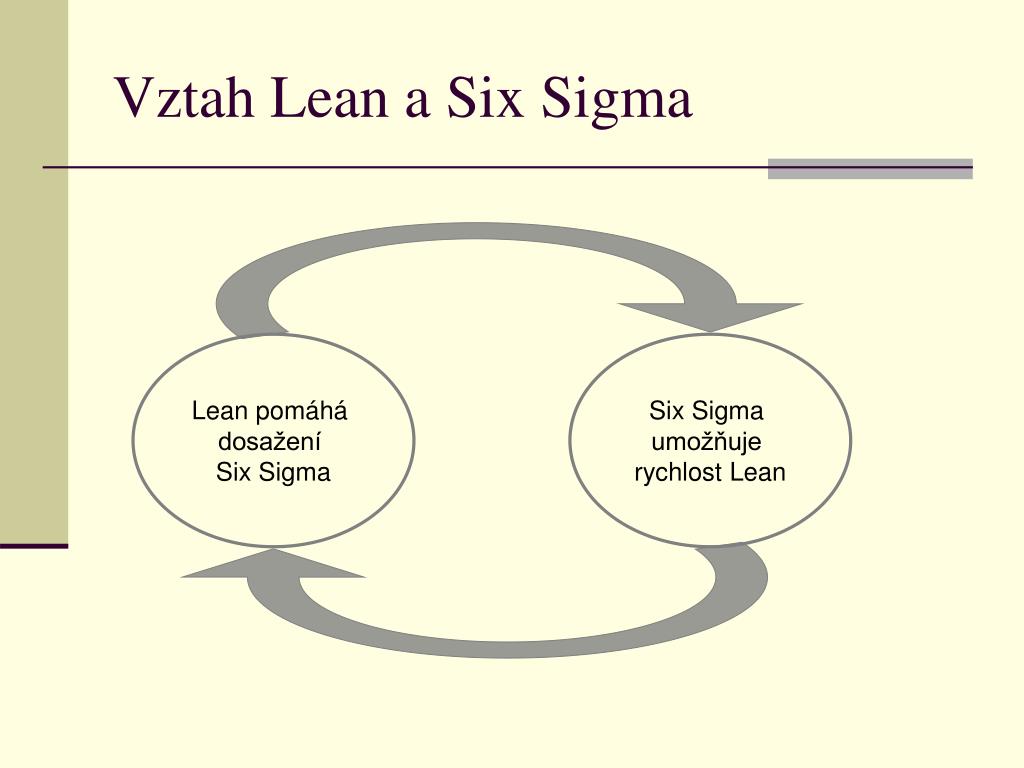 Vztah Lean a Six Sigma

Lean pomáhá dosažení Six Sigma

Six Sigma umožňuje rychlost Lean